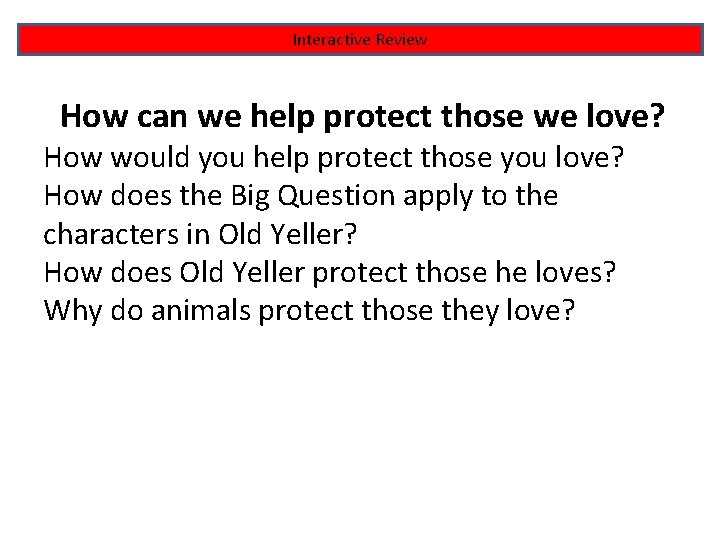 Interactive Review

How can we help protect those we love?

How would you help protect those you love?
How does the Big Question apply to the characters in Old Yeller?
How does Old Yeller protect those he loves?
Why do animals protect those they love?